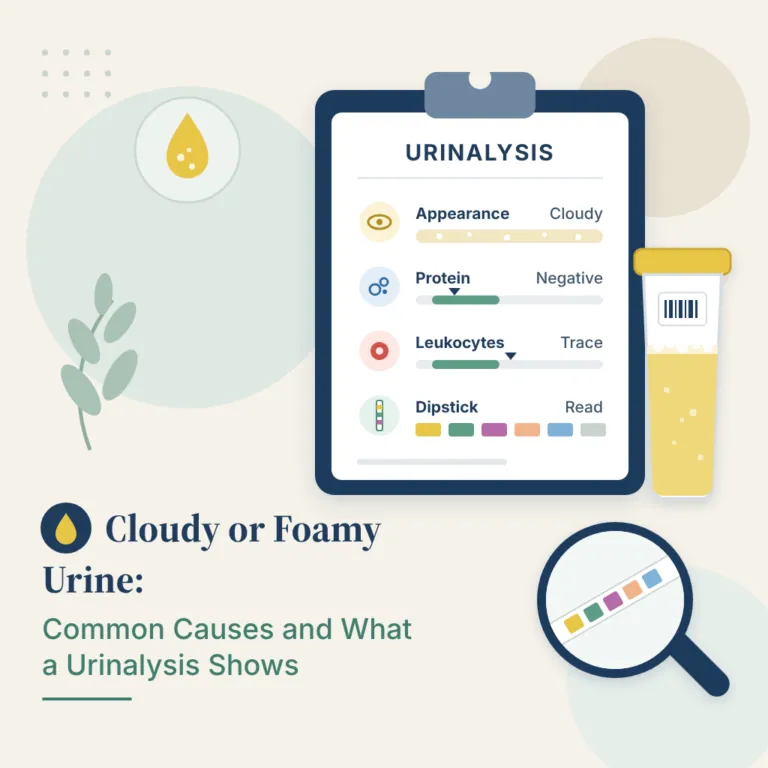 URINALYSIS

Appearance Cloudy

Protein Negative

Leukocytes Trace

Dipstick Read

Cloudy or Foamy Urine:

Common Causes and What a Urinalysis Shows